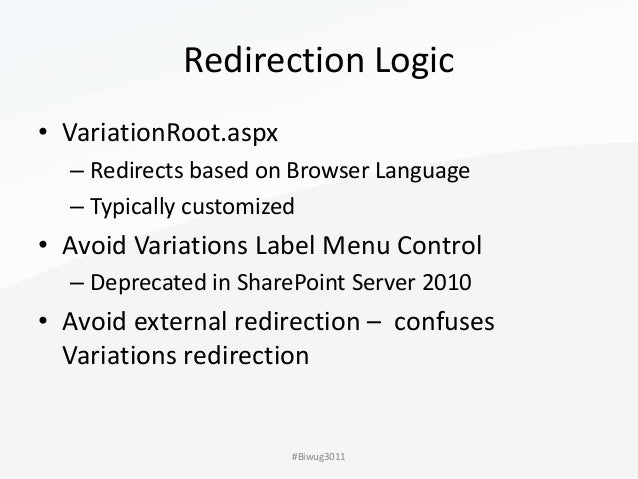 Redirection Logic

• VariationRoot.aspx
– Redirects based on Browser Language
– Typically customized
• Avoid Variations Label Menu Control
– Deprecated in SharePoint Server 2010
• Avoid external redirection – confuses Variations redirection

#Biwug3011